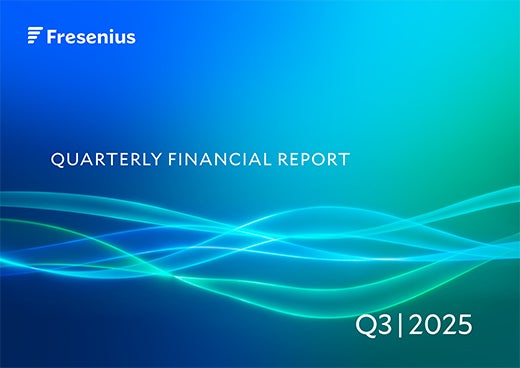 Fresenius

QUARTERLY FINANCIAL REPORT

Q3 | 2025